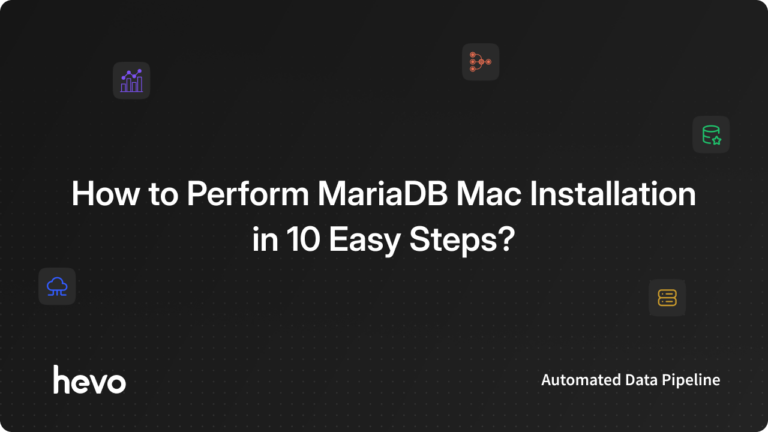 How to Perform MariaDB Mac Installation in 10 Easy Steps?

hevo

Automated Data Pipeline